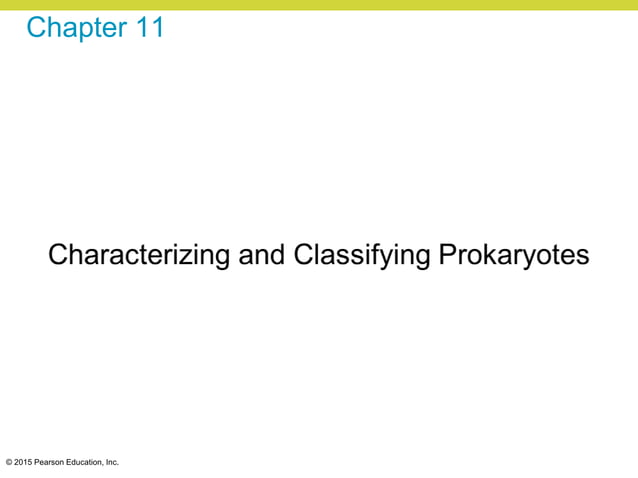 Chapter 11

Characterizing and Classifying Prokaryotes

© 2015 Pearson Education, Inc.